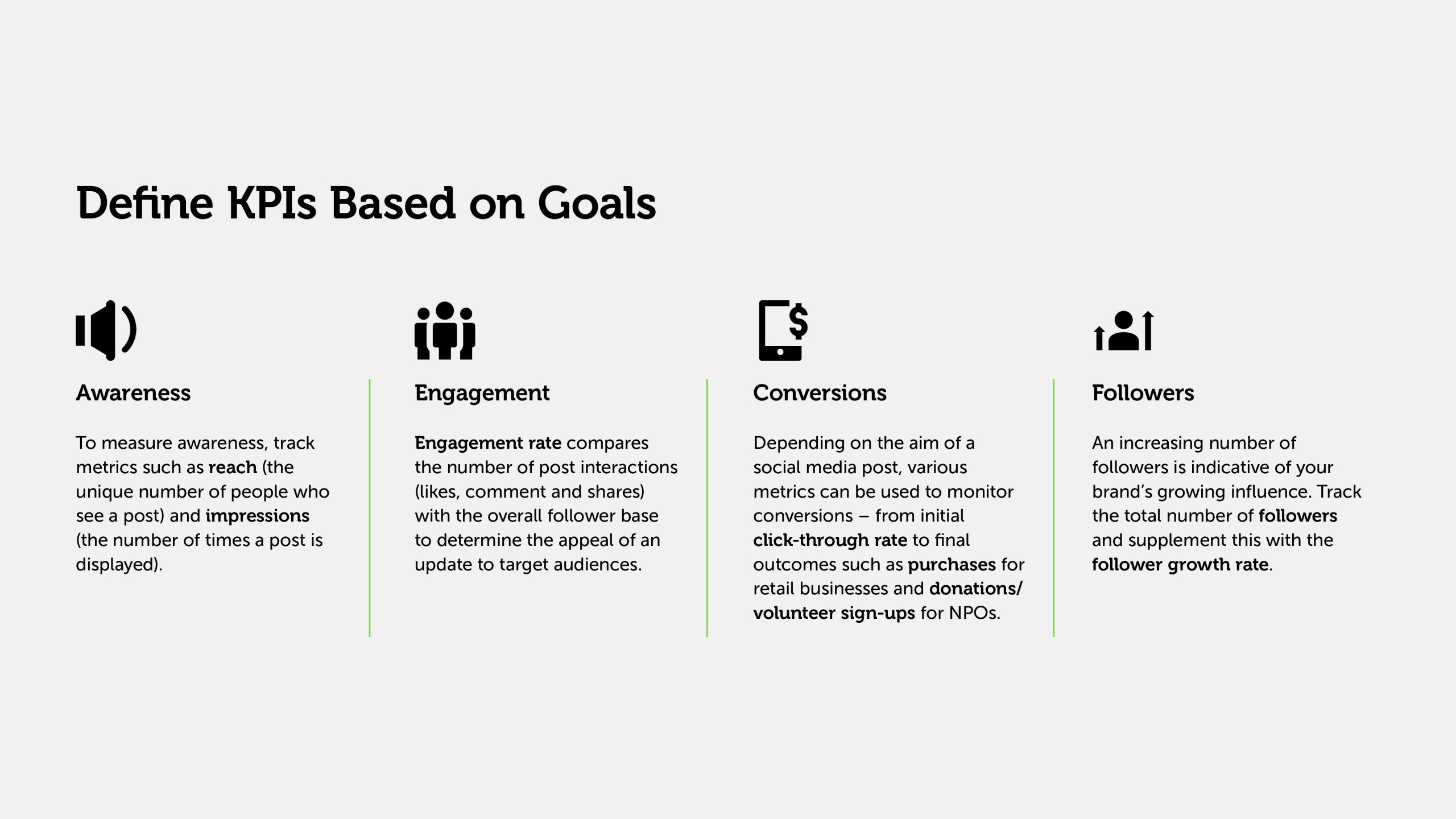 Define KPIs Based on Goals

Awareness

To measure awareness, track metrics such as reach (the unique number of people who see a post) and impressions (the number of times a post is displayed).

Engagement

Engagement rate compares the number of post interactions (likes, comment and shares) with the overall follower base to determine the appeal of an update to target audiences.

Conversions

Depending on the aim of a social media post, various metrics can be used to monitor conversions – from initial click-through rate to final outcomes such as purchases for retail businesses and donations/ volunteer sign-ups for NPOs.

Followers

An increasing number of followers is indicative of your brand's growing influence. Track the total number of followers and supplement this with the follower growth rate.